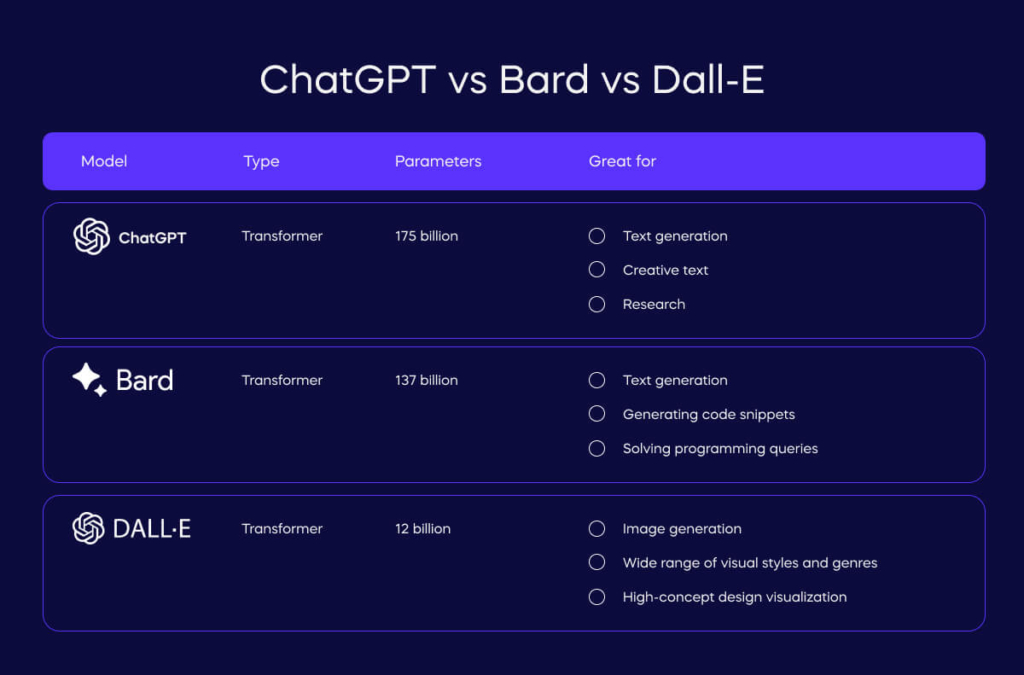 ChatGPT vs Bard vs Dall-E

| Model | Type | Parameters | Great for |
|---|---|---|---|
| ChatGPT | Transformer | 175 billion | Text generation<br>Creative text<br>Research |
| Bard | Transformer | 137 billion | Text generation<br>Generating code snippets<br>Solving programming queries |
| DALL·E | Transformer | 12 billion | Image generation<br>Wide range of visual styles and genres<br>High-concept design visualization |